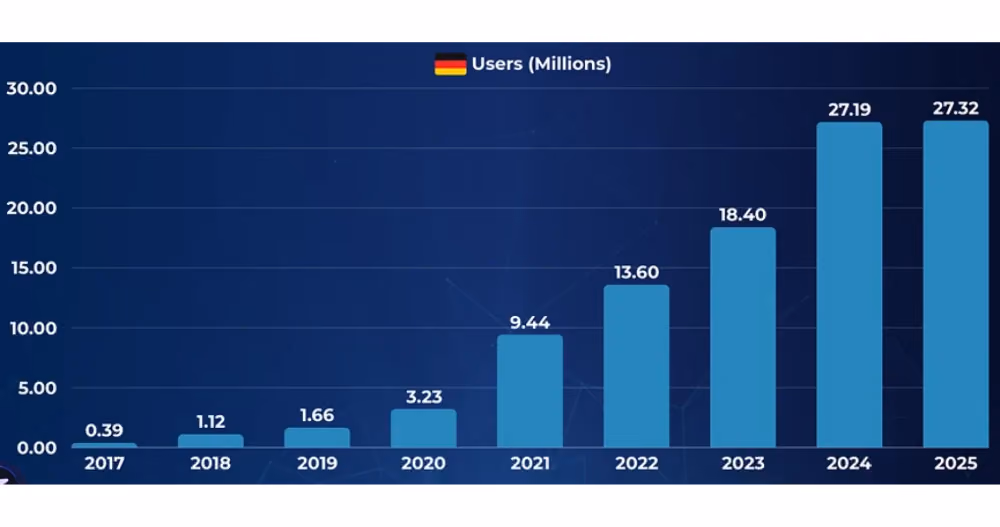 Users (Millions)

30.00
25.00
20.00
15.00
10.00
5.00
0.00

0.39
1.12
1.66
3.23
9.44
13.60
18.40
27.19
27.32

2017
2018
2019
2020
2021
2022
2023
2024
2025